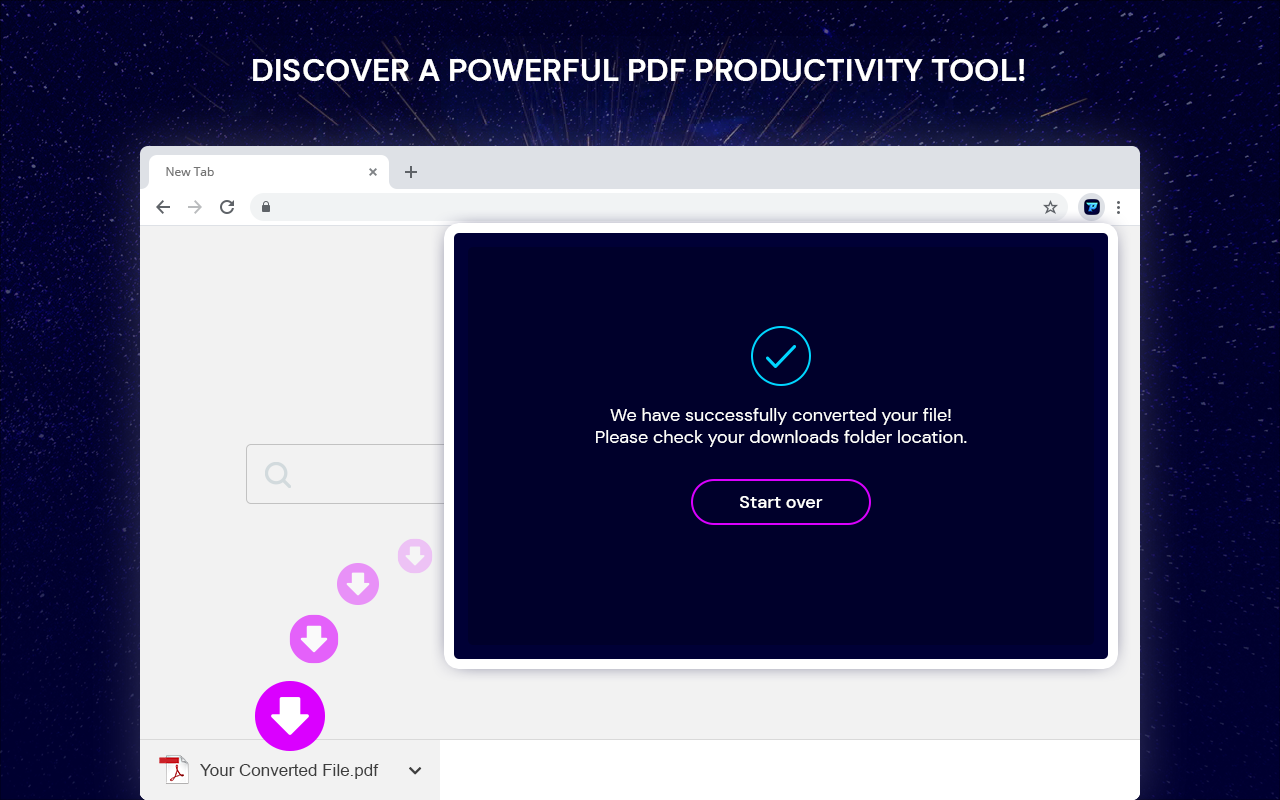 DISCOVER A POWERFUL PDF PRODUCTIVITY TOOL!

New Tab

We have successfully converted your file!
Please check your downloads folder location.

Start over

Your Converted File.pdf